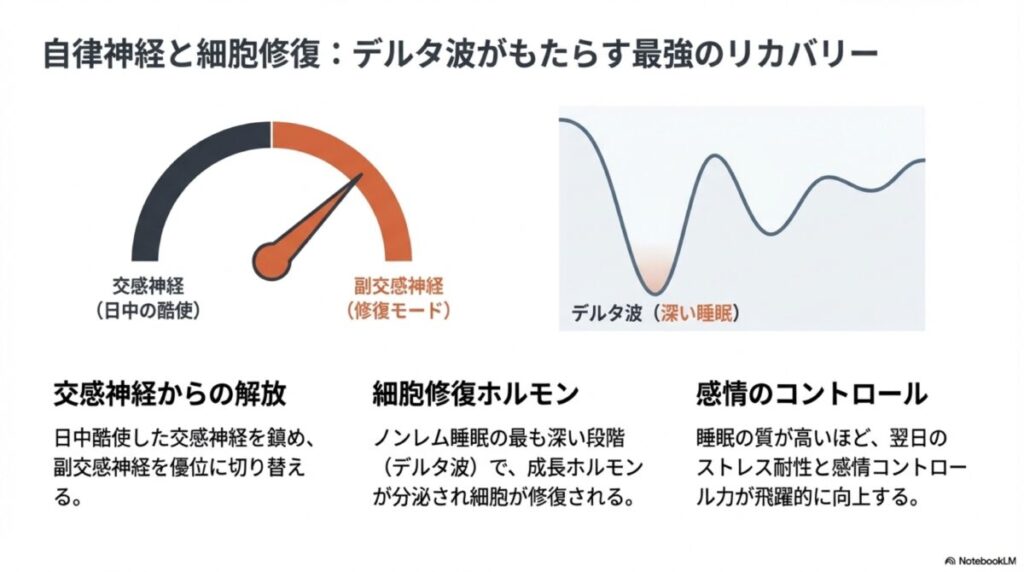 自律神経と細胞修復：デルタ波がもたらす最強のリカバリー

交感神経
（日中の酷使）

副交感神経
（修復モード）

デルタ波（深い睡眠）

交感神経からの解放

日中酷使した交感神経を鎮め、副交感神経を優位に切り替える。

細胞修復ホルモン

ノンレム睡眠の最も深い段階（デルタ波）で、成長ホルモンが分泌され細胞が修復される。

感情のコントロール

睡眠の質が高いほど、翌日のストレス耐性と感情コントロール力が飛躍的に向上する。

NotebookLM